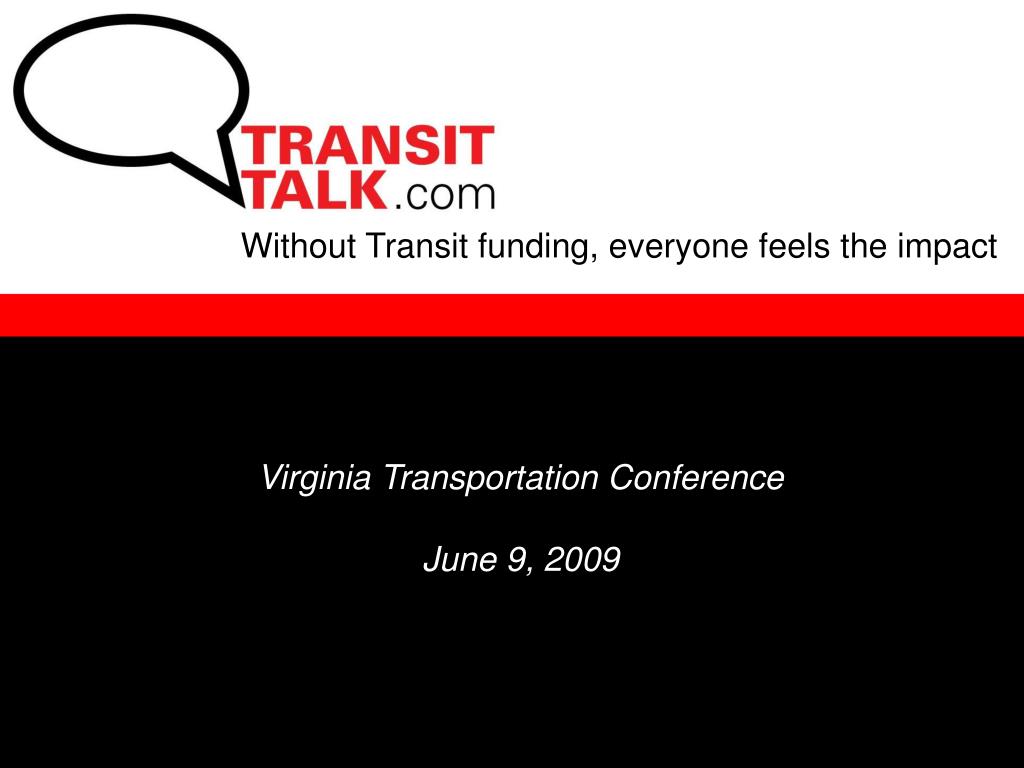 TRANSIT
TALK.com
Without Transit funding, everyone feels the impact

Virginia Transportation Conference

June 9, 2009